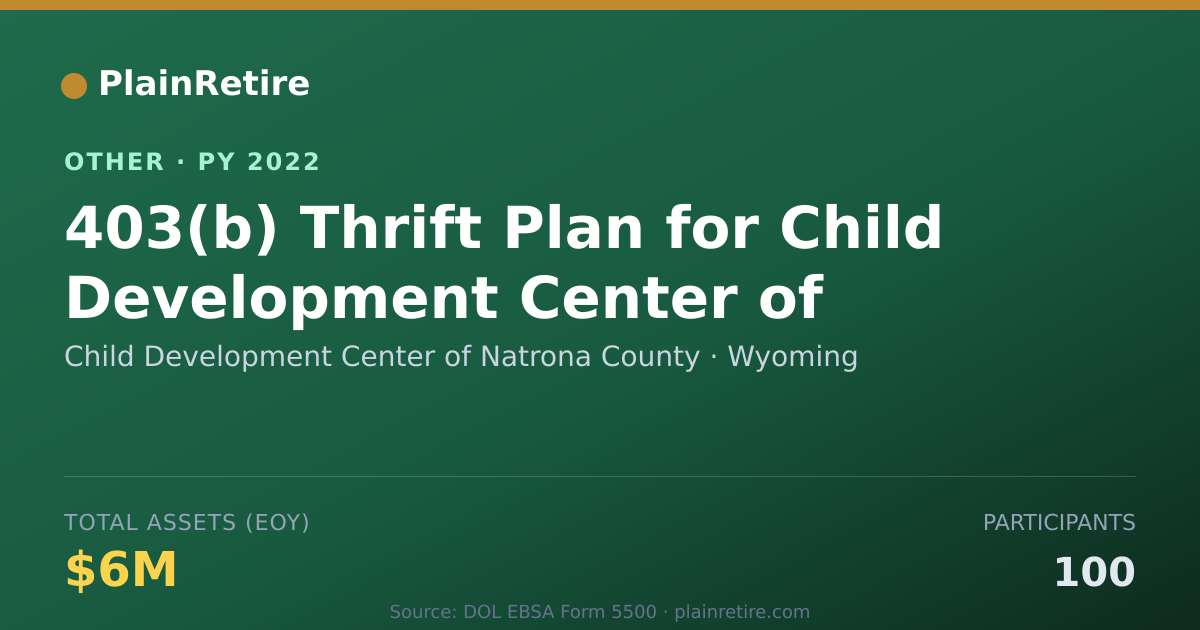 PlainRetire

OTHER · PY 2022

403(b) Thrift Plan for Child Development Center of

Child Development Center of Natrona County · Wyoming

TOTAL ASSETS (EOY)

$6M

PARTICIPANTS

100

Source: DOL EBSA Form 5500 · plainretire.com